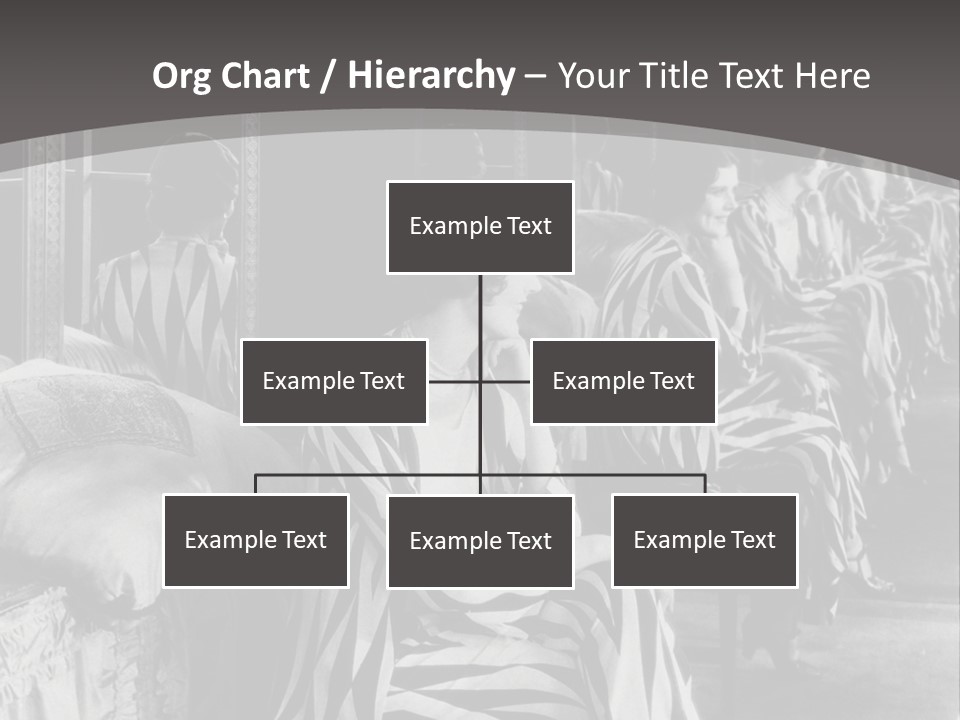 Org Chart / Hierarchy – Your Title Text Here

Example Text

Example Text

Example Text

Example Text

Example Text

Example Text